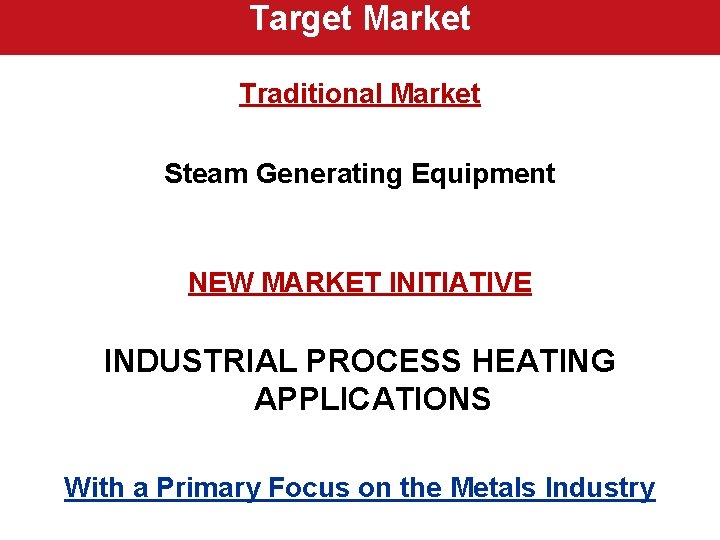 Target Market

Traditional Market

Steam Generating Equipment

NEW MARKET INITIATIVE

INDUSTRIAL PROCESS HEATING APPLICATIONS

With a Primary Focus on the Metals Industry